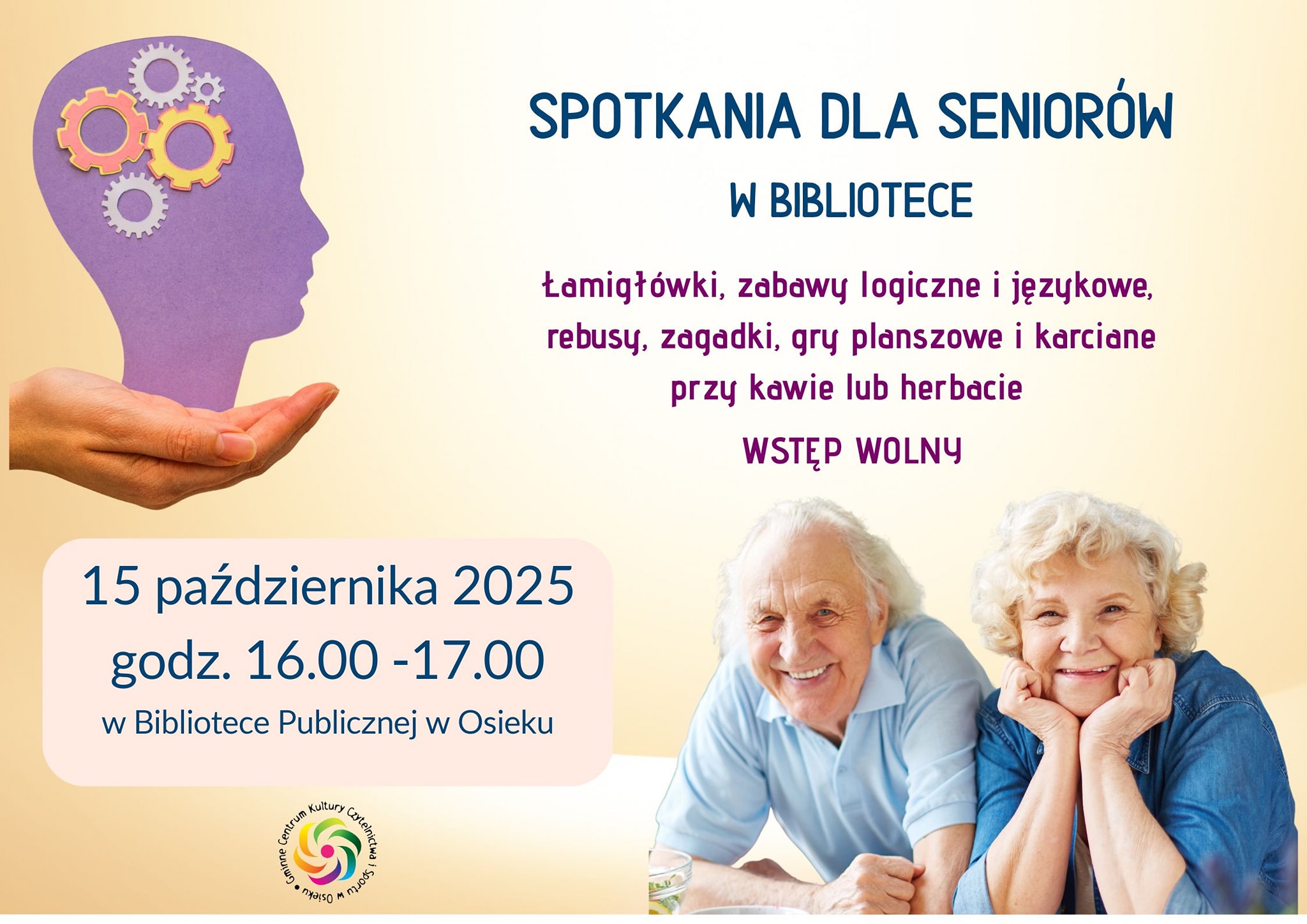 SPOTKANIA DLA SENIORÓW

W BIBLIOTECE

Łamigłówki, zabawy logiczne i językowe, rebusy, zagadki, gry planszowe i karciane przy kawie lub herbacie

WSTĘP WOLNY

15 października 2025

godz. 16.00 -17.00

w Bibliotece Publicznej w Osieku

Gminne Centrum Kultury Czytelnictwa i Sportu w Osieku